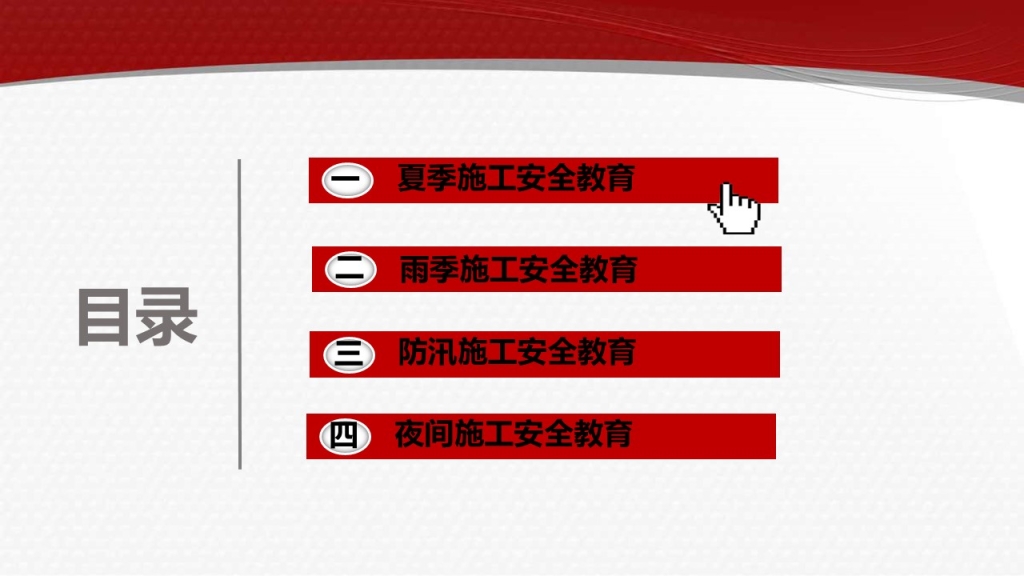 目录

一 夏季施工安全教育

二 雨季施工安全教育

三 防汛施工安全教育

四 夜间施工安全教育